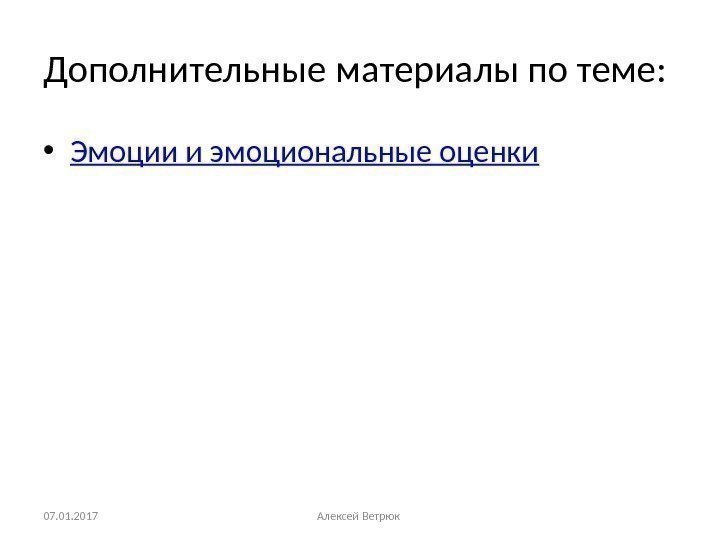 Дополнительные материалы по теме:

• Эмоции и эмоциональные оценки

07.01.2017

Алексей Ветрюк